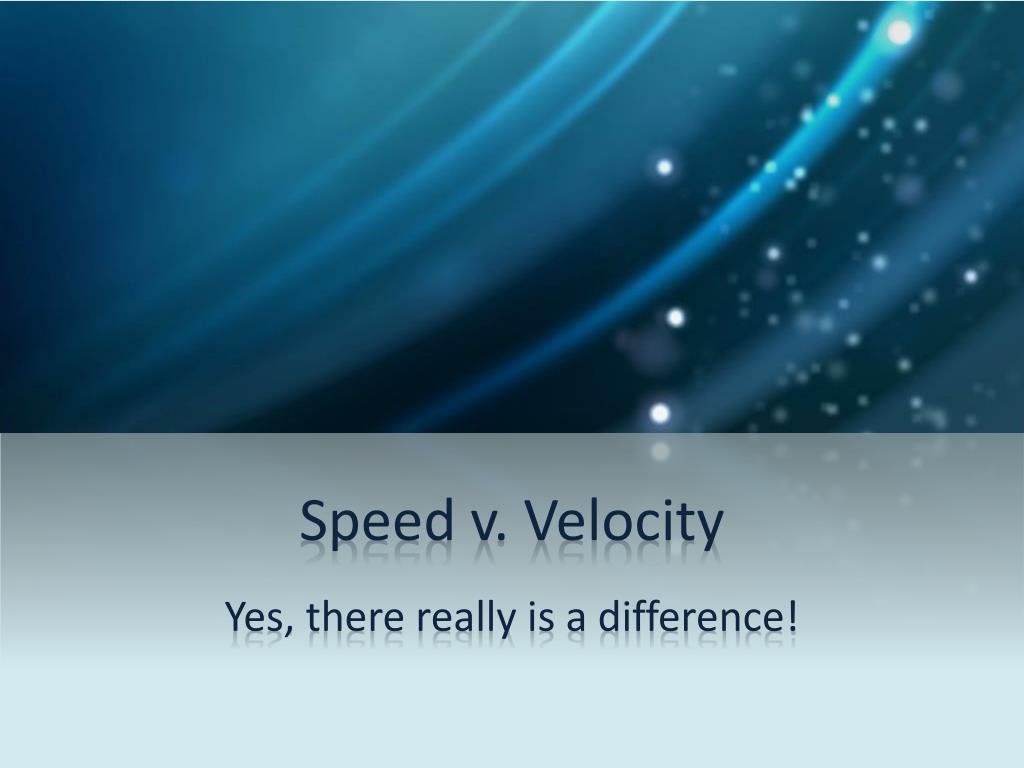 Speed v. Velocity

Yes, there really is a difference!